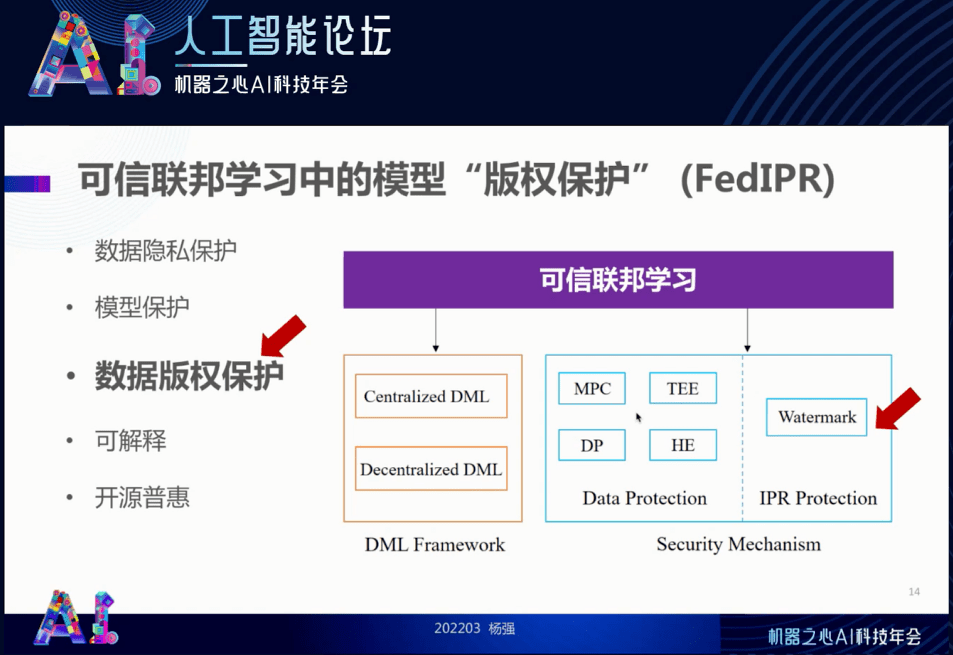 AI 人工智能论坛
机器之心AI科技年会

可信联邦学习中的模型“版权保护”(FedIPR)

• 数据隐私保护
• 模型保护
• 数据版权保护
• 可解释
• 开源普惠

可信联邦学习

Centralized DML
Decentralized DML
DML Framework

MPC
TEE
DP
HE
Data Protection

Watermark
IPR Protection

Security Mechanism

14

AI
202203 杨强
机器之心AI科技年会